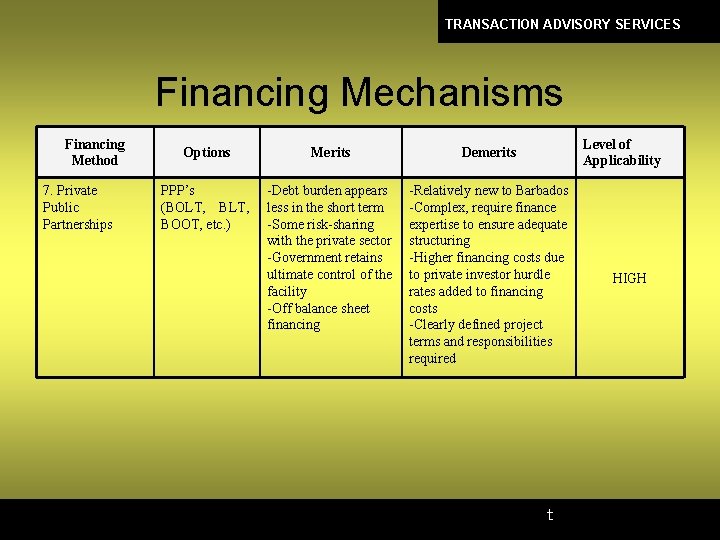 TRANSACTION ADVISORY SERVICES

Financing Mechanisms

| Financing Method | Options | Merits | Demerits | Level of Applicability |
|---|---|---|---|---|
| 7. Private Public Partnerships | PPP's (BOLT, BLT, BOOT, etc.) | -Debt burden appears less in the short term -Some risk-sharing with the private sector -Government retains ultimate control of the facility -Off balance sheet financing | -Relatively new to Barbados -Complex, require finance expertise to ensure adequate structuring -Higher financing costs due to private investor hurdle rates added to financing costs -Clearly defined project terms and responsibilities required | HIGH |

t